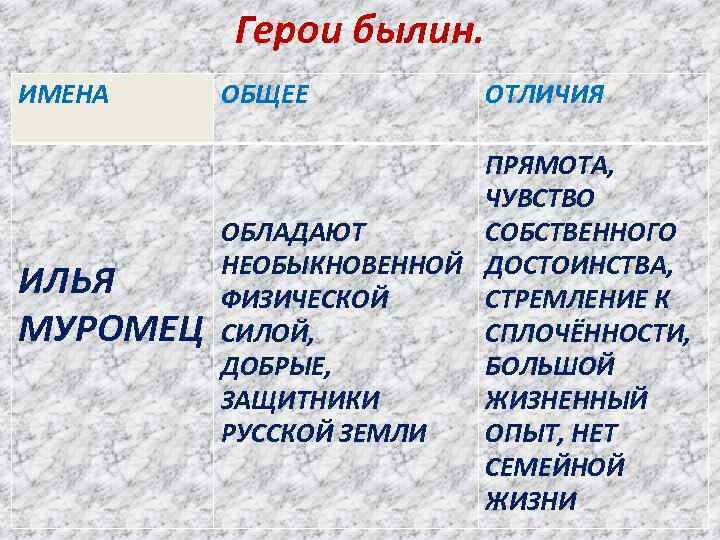 Герои былин.

| ИМЕНА | ОБЩЕЕ | ОТЛИЧИЯ |
|---|---|---|
| ИЛЬЯ МУРОМЕЦ | ОБЛАДАЮТ НЕОБЫКНОВЕННОЙ ФИЗИЧЕСКОЙ СИЛОЙ, ДОБРЫЕ, ЗАЩИТНИКИ РУССКОЙ ЗЕМЛИ | ПРЯМОТА, ЧУВСТВО СОБСТВЕННОГО ДОСТОИНСТВА, СТРЕМЛЕНИЕ К СПЛОЧЁННОСТИ, БОЛЬШОЙ ЖИЗНЕННЫЙ ОПЫТ, НЕТ СЕМЕЙНОЙ ЖИЗНИ |